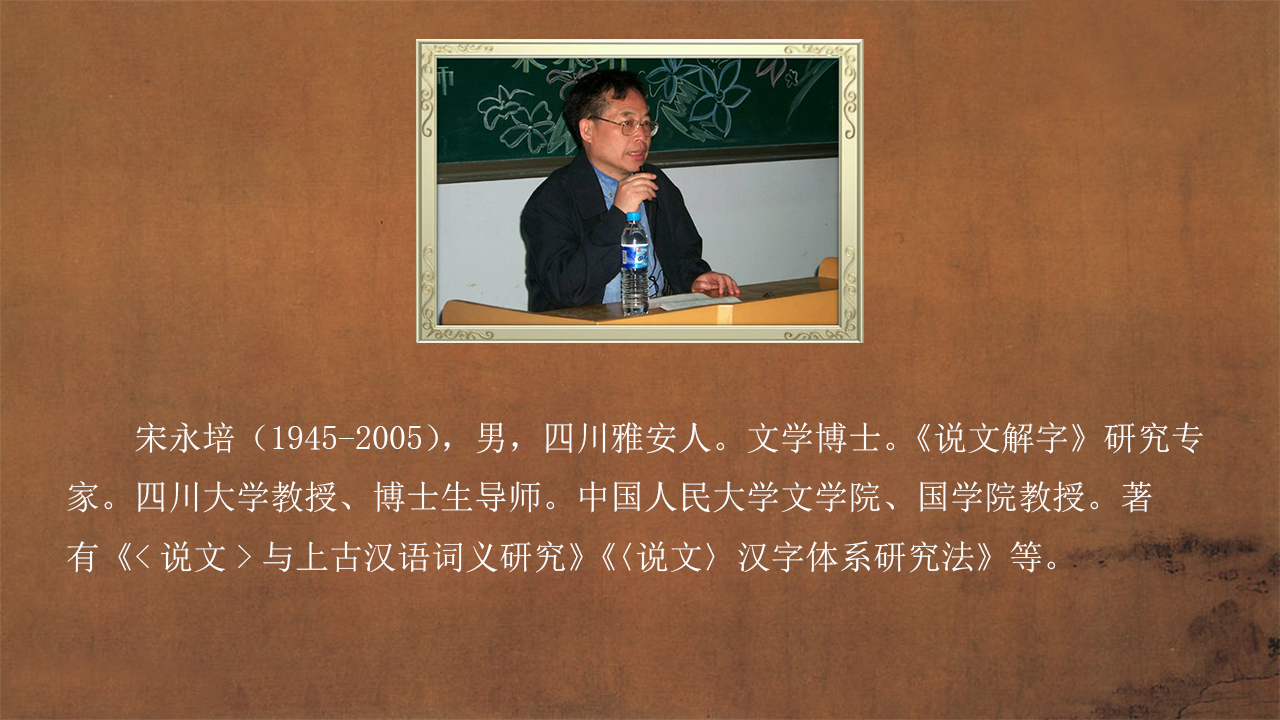 宋永培（1945-2005），男，四川雅安人。文学博士。《说文解字》研究专家。四川大学教授、博士生导师。中国人民大学文学院、国学院教授。著有《< 说文 > 与上古汉语词义研究》《〈说文〉汉字体系研究法》等。